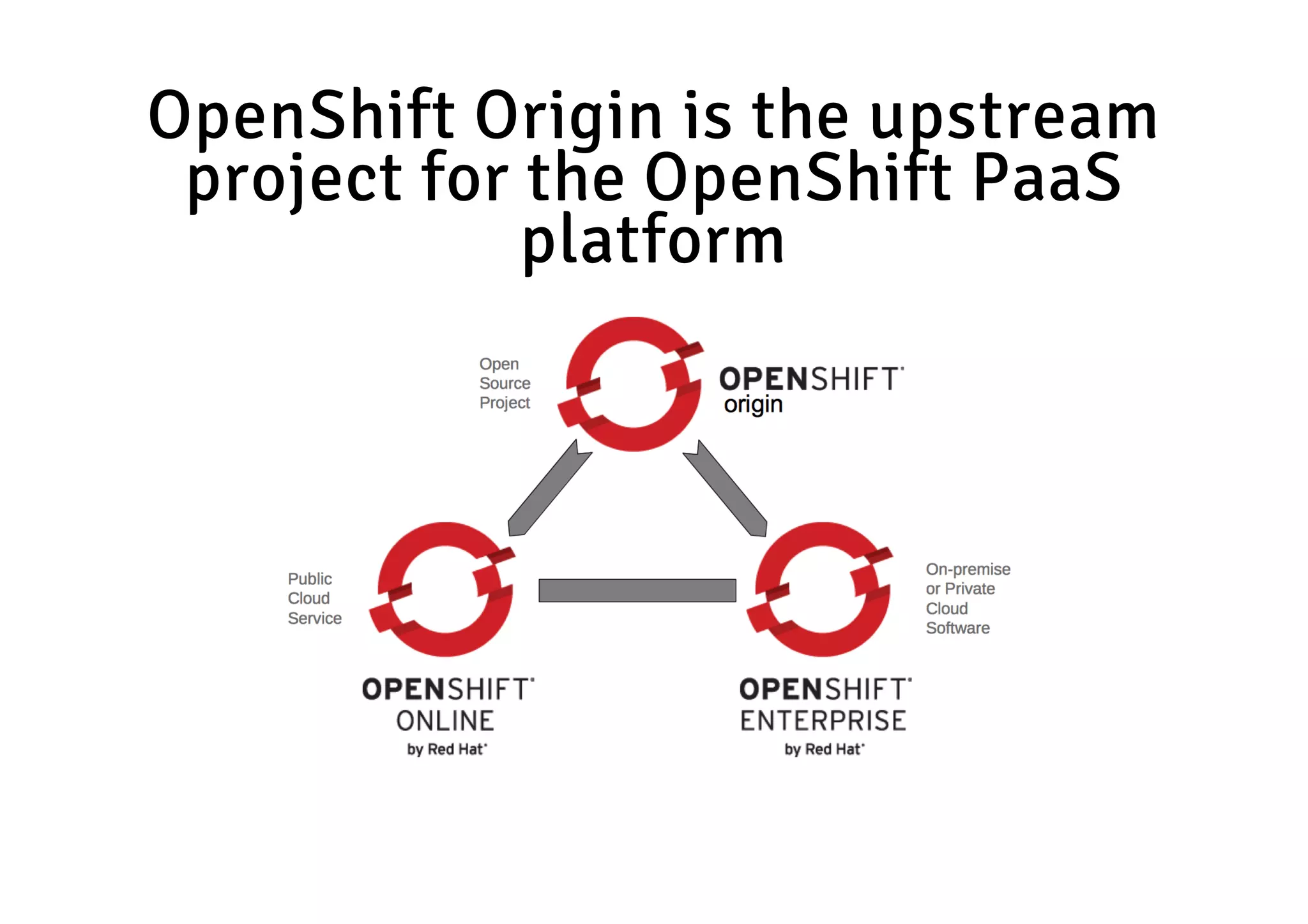 OpenShift Origin is the upstream project for the OpenShift PaaS platform

Open Source Project

OPENSHIFT origin

Public Cloud Service

On-premise or Private Cloud Software

OPENSHIFT ONLINE by Red Hat

OPENSHIFT ENTERPRISE by Red Hat